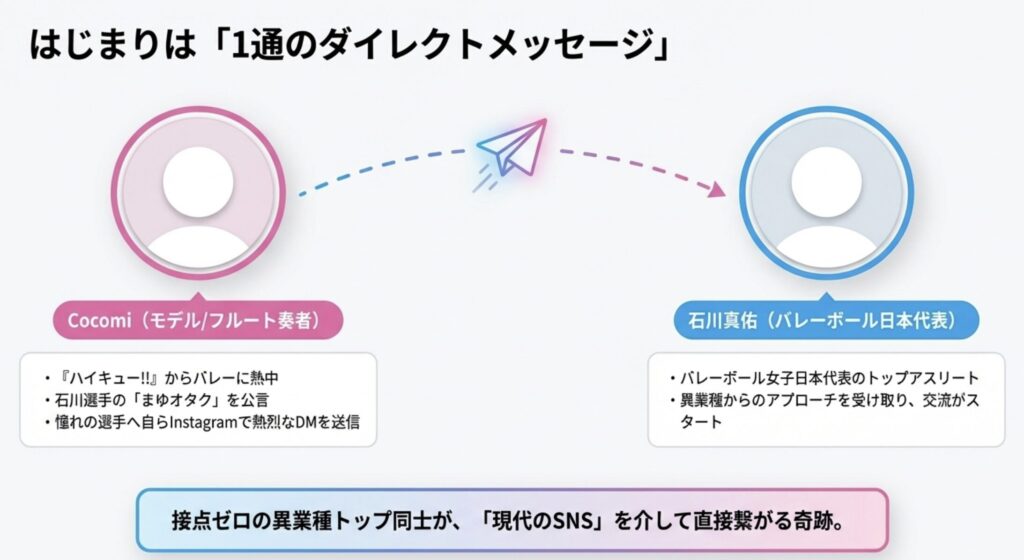 はじまりは「1通のダイレクトメッセージ」

Cocomi（モデル/フルート奏者）

・『ハイキュー!!』からバレーに熱中
・石川選手の「まゆオタク」を公言
・憧れの選手へ自らInstagramで熱烈なDMを送信

石川真佑（バレーボール日本代表）

・バレーボール女子日本代表のトップアスリート
・異業種からのアプローチを受け取り、交流がスタート

接点ゼロの異業種トップ同士が、「現代のSNS」を介して直接繋がる奇跡。